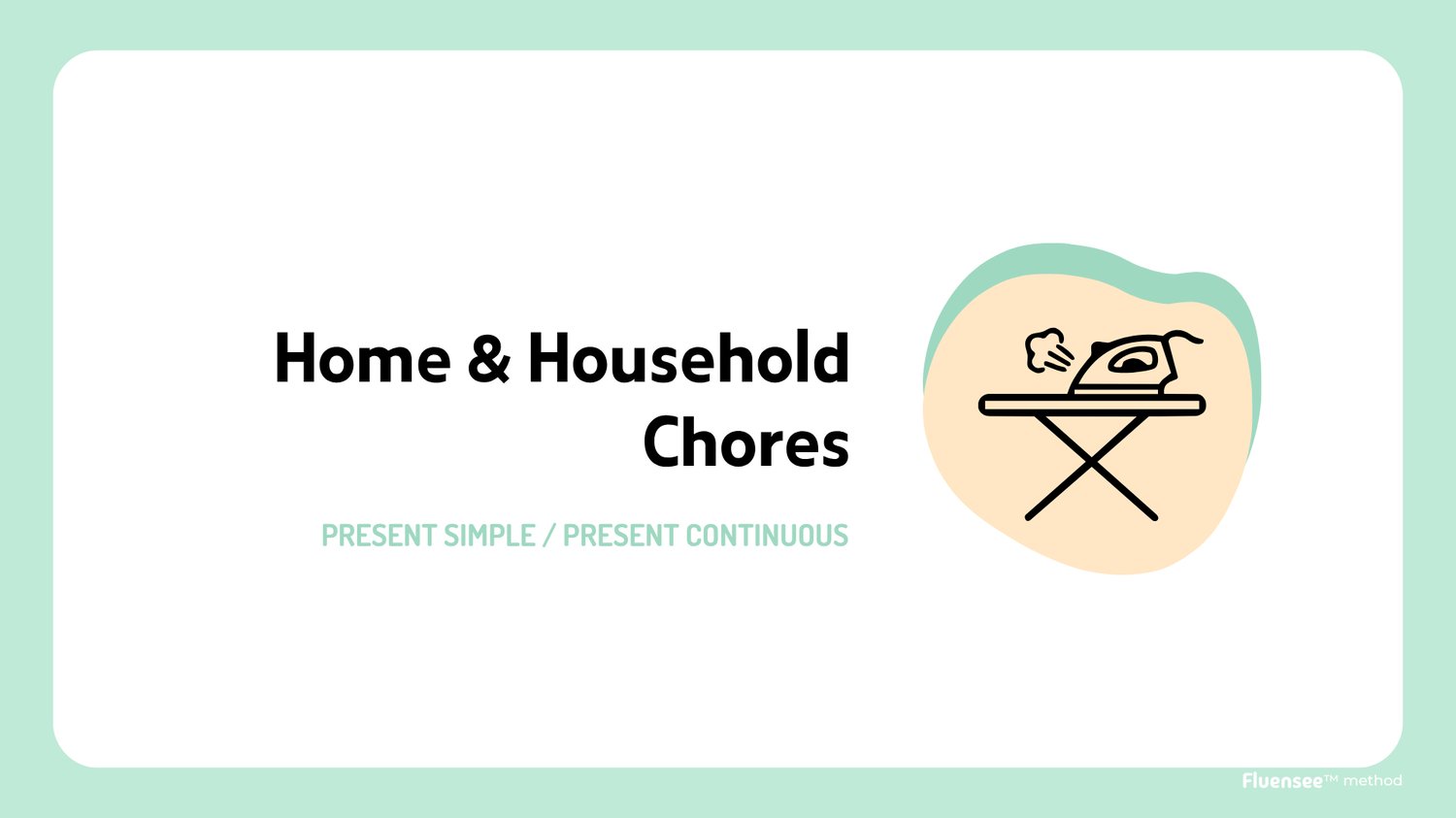 Home & Household Chores

PRESENT SIMPLE / PRESENT CONTINUOUS

Fluensee™ method